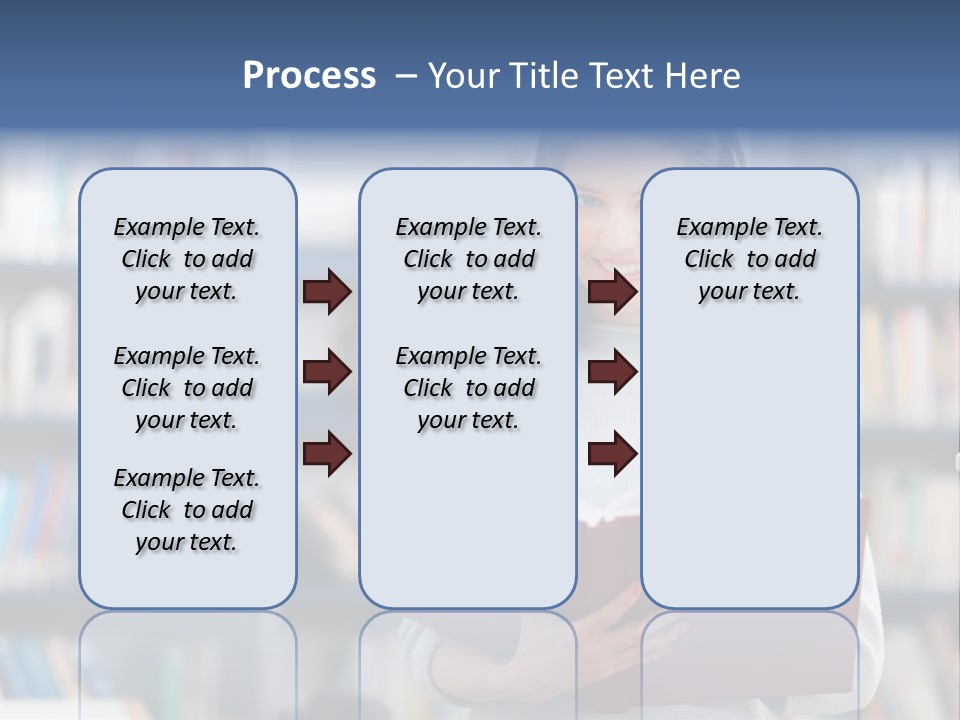 Process – Your Title Text Here

Example Text. Click to add your text.

Example Text. Click to add your text.

Example Text. Click to add your text.

Example Text. Click to add your text.

Example Text. Click to add your text.

Example Text. Click to add your text.